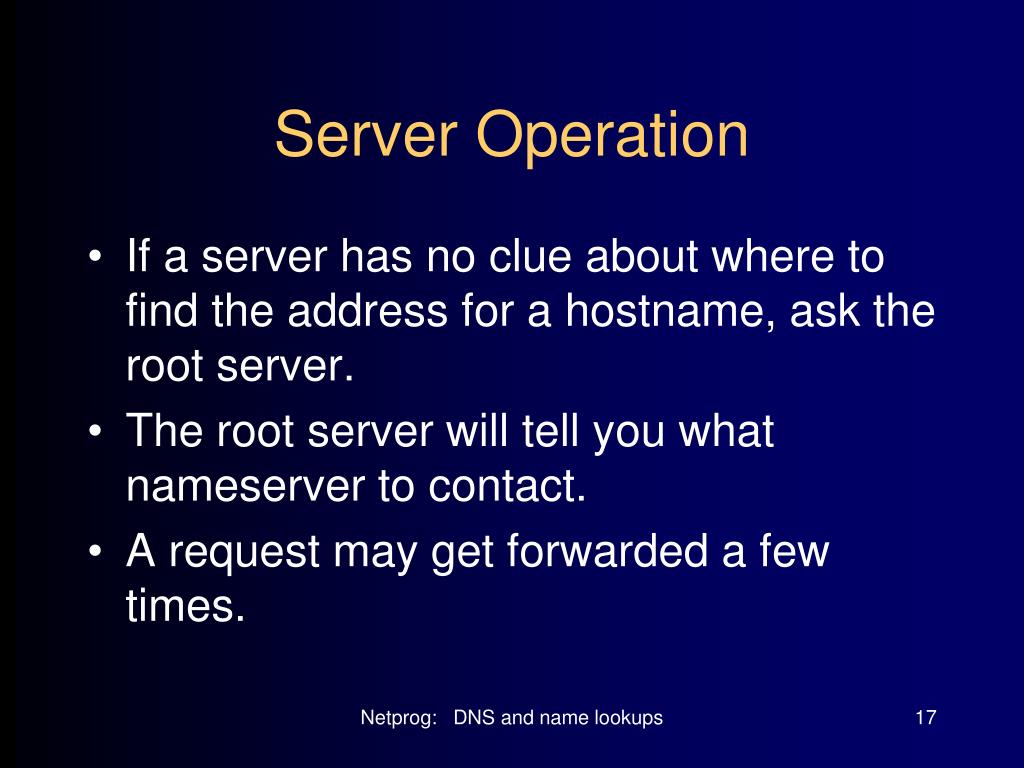 Server Operation

• If a server has no clue about where to find the address for a hostname, ask the root server.
• The root server will tell you what nameserver to contact.
• A request may get forwarded a few times.

Netprog: DNS and name lookups

17